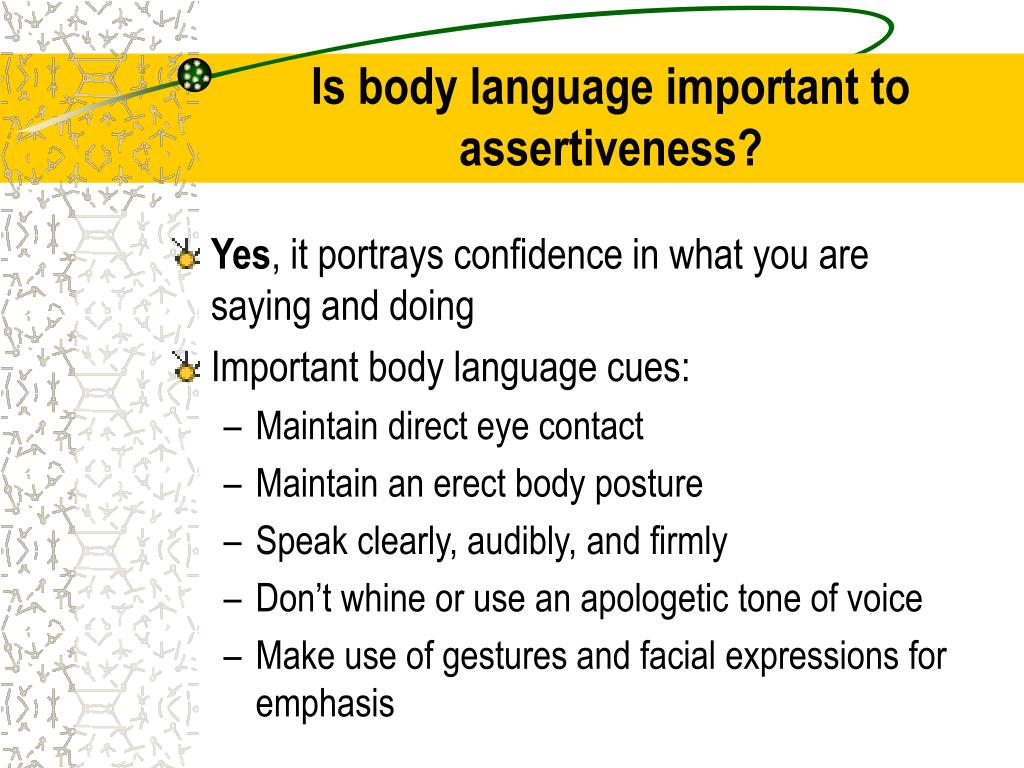 Is body language important to assertiveness?

Yes, it portrays confidence in what you are saying and doing

Important body language cues:
– Maintain direct eye contact
– Maintain an erect body posture
– Speak clearly, audibly, and firmly
– Don’t whine or use an apologetic tone of voice
– Make use of gestures and facial expressions for emphasis